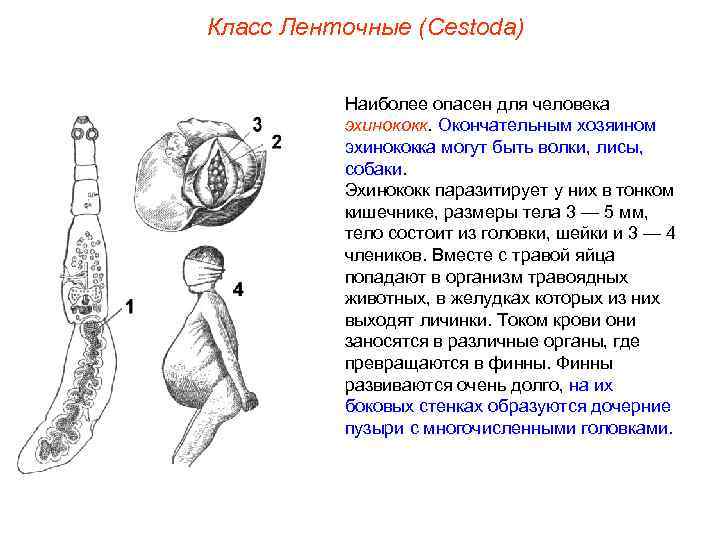 Класс Ленточные (Cestoda)

3
2
1
4

Наиболее опасен для человека эхинококк. Окончательным хозяином эхинококка могут быть волки, лисы, собаки.
Эхинококк паразитирует у них в тонком кишечнике, размеры тела 3 — 5 мм, тело состоит из головки, шейки и 3 — 4 члеников. Вместе с травой яйца попадают в организм травоядных животных, в желудках которых из них выходят личинки. Током крови они заносятся в различные органы, где превращаются в финны. Финны развиваются очень долго, на их боковых стенках образуются дочерние пузыри с многочисленными головками.